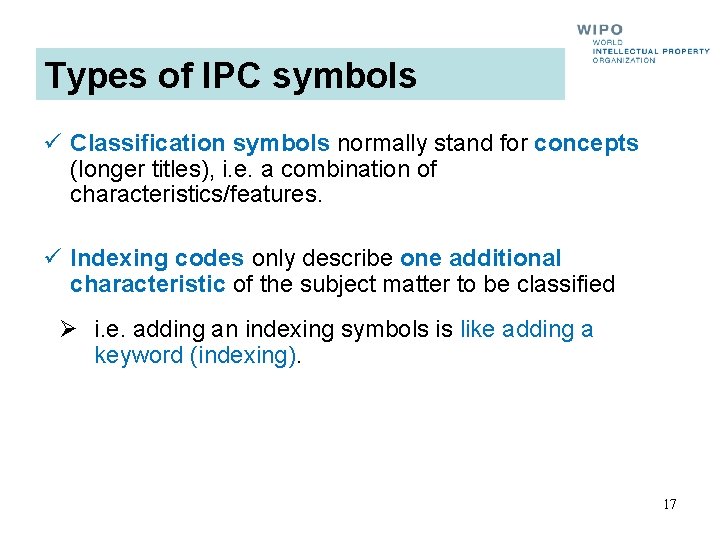 WIPO
WORLD
INTELLECTUAL PROPERTY
ORGANIZATION

Types of IPC symbols

✓ Classification symbols normally stand for concepts (longer titles), i.e. a combination of characteristics/features.

✓ Indexing codes only describe one additional characteristic of the subject matter to be classified

➢ i.e. adding an indexing symbols is like adding a keyword (indexing).

17